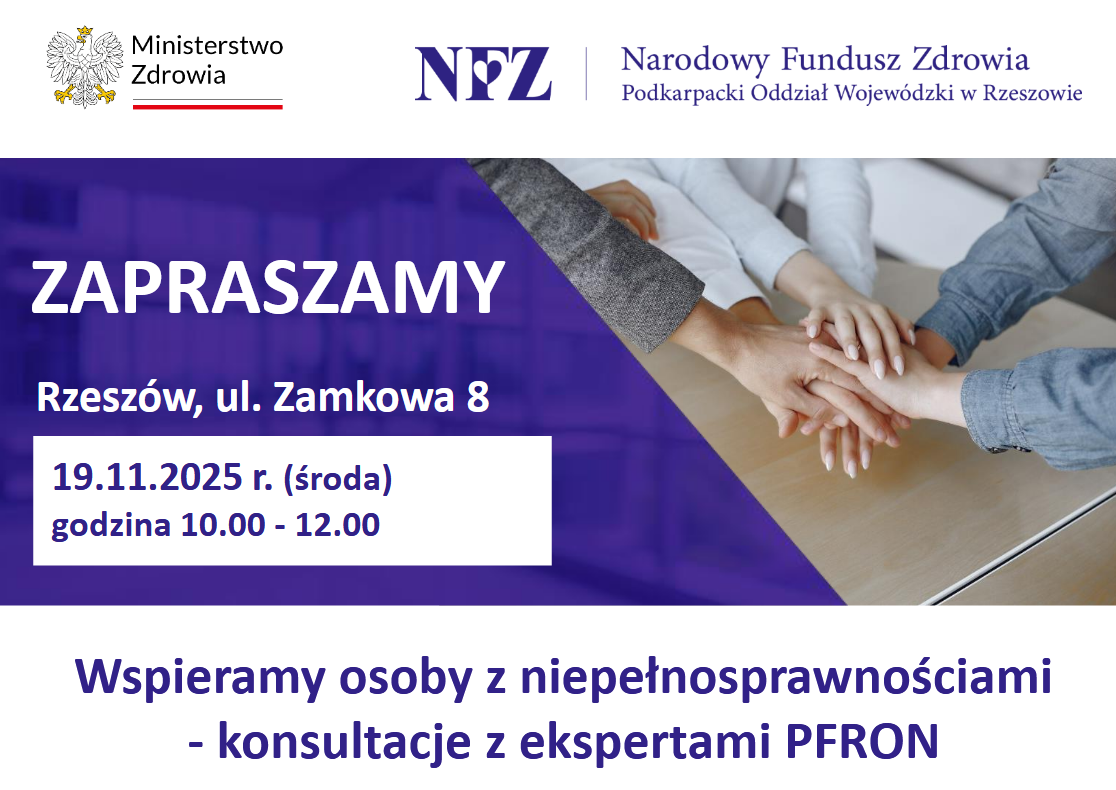 Ministerstwo Zdrowia

NFZ

Narodowy Fundusz Zdrowia
Podkarpacki Oddział Wojewódzki w Rzeszowie

ZAPRASZAMY

Rzeszów, ul. Zamkowa 8

19.11.2025 r. (środa)
godzina 10.00 - 12.00

Wspieramy osoby z niepełnosprawnościami - konsultacje z ekspertami PFRON